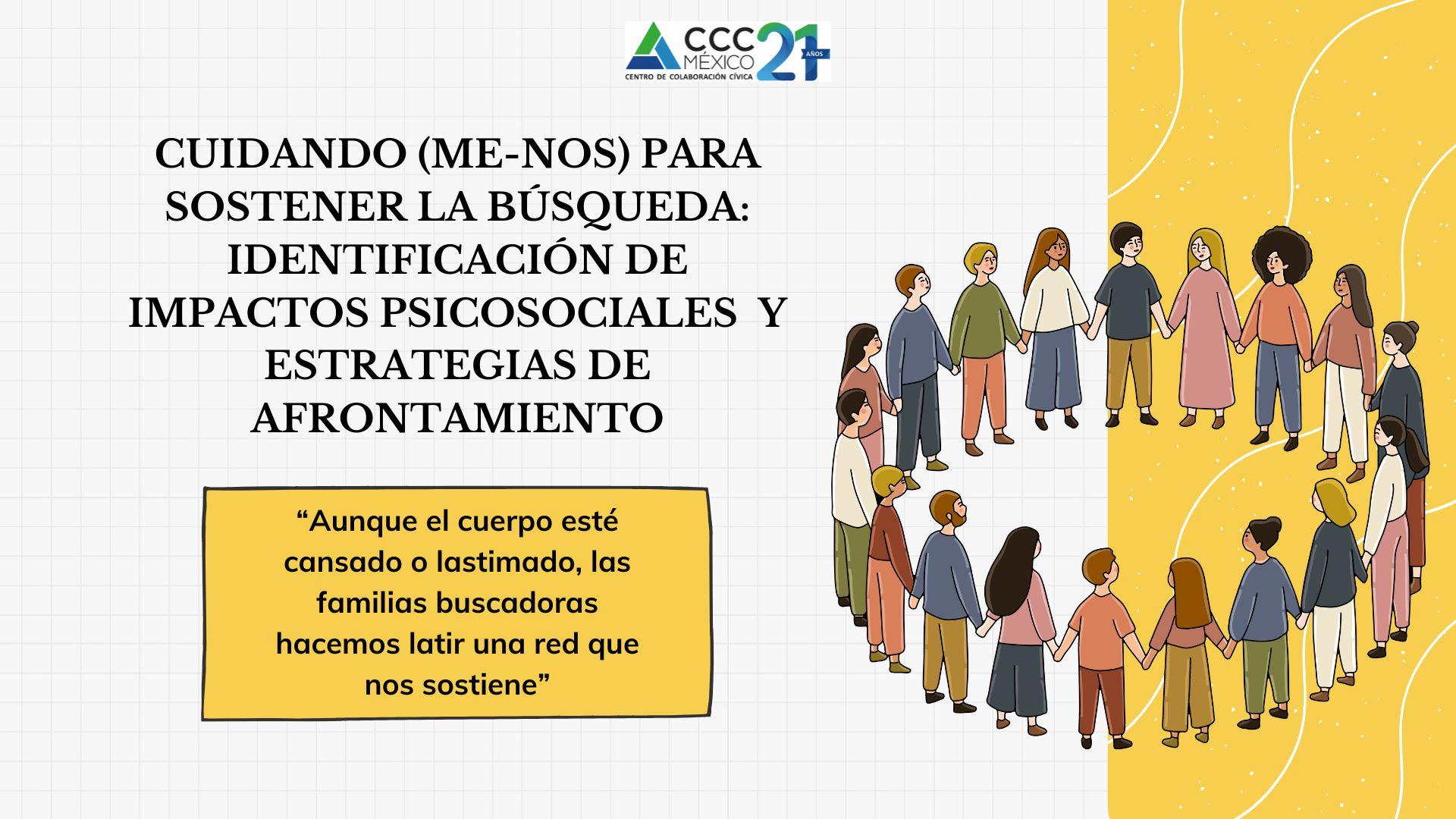 CCC MÉXICO 21 AÑOS
CENTRO DE COLABORACIÓN CÍVICA

CUIDANDO (ME-NOS) PARA SOSTENER LA BÚSQUEDA: IDENTIFICACIÓN DE IMPACTOS PSICOSOCIALES Y ESTRATEGIAS DE AFRONTAMIENTO

“Aunque el cuerpo esté cansado o lastimado, las familias buscadoras hacemos latir una red que nos sostiene”